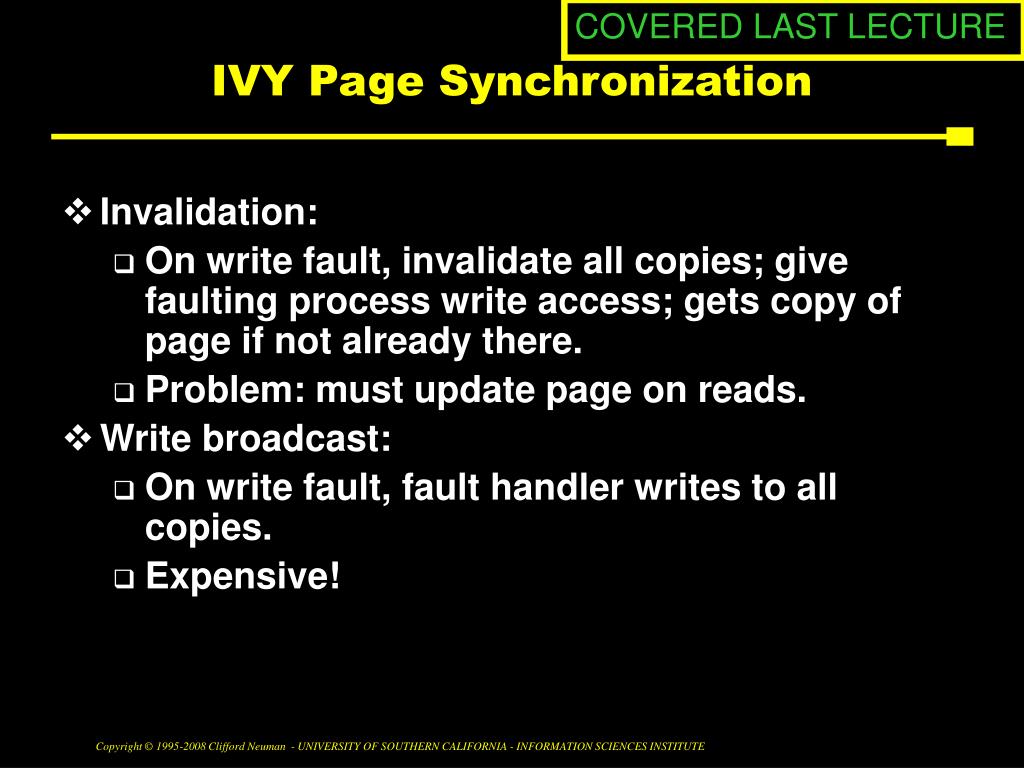 COVERED LAST LECTURE

IVY Page Synchronization

❖ Invalidation:

❑ On write fault, invalidate all copies; give faulting process write access; gets copy of page if not already there.

❑ Problem: must update page on reads.

❖ Write broadcast:

❑ On write fault, fault handler writes to all copies.

❑ Expensive!

Copyright © 1995-2008 Clifford Neuman - UNIVERSITY OF SOUTHERN CALIFORNIA - INFORMATION SCIENCES INSTITUTE